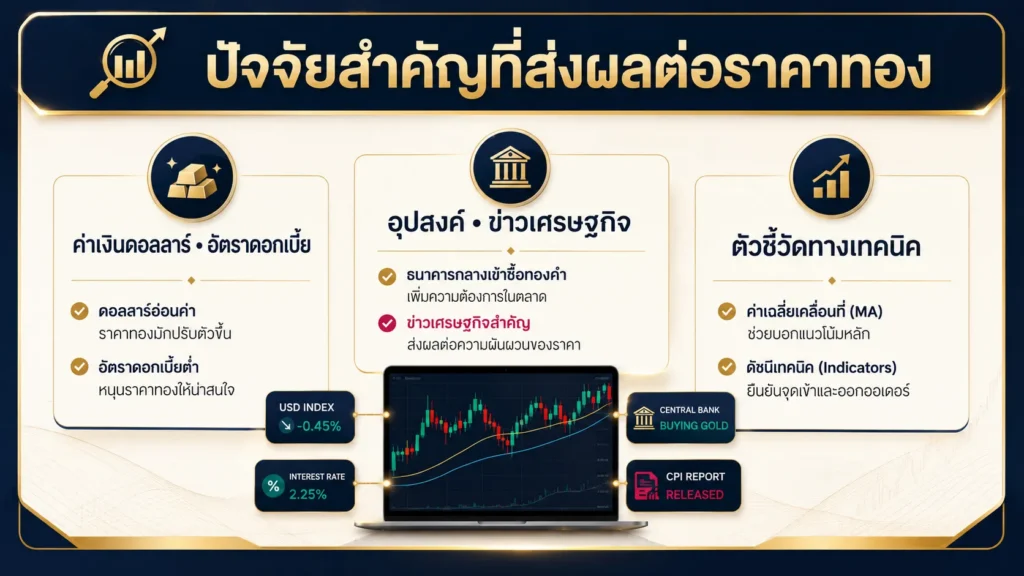 ปัจจัยสำคัญที่ส่งผลต่อราคาทอง

ค่าเงินดอลลาร์ • อัตราดอกเบี้ย

ดอลลาร์อ่อนค่า
ราคาทองมักปรับตัวขึ้น

อัตราดอกเบี้ยต่ำ
หนุนราคาทองให้น่าสนใจ

อุปสงค์ • ข่าวเศรษฐกิจ

ธนาคารกลางเข้าซื้อทองคำ
เพิ่มความต้องการในตลาด

ข่าวเศรษฐกิจสำคัญ
ส่งผลต่อความผันผวนของราคา

ตัวชี้วัดทางเทคนิค

ค่าเฉลี่ยเคลื่อนที่ (MA)
ช่วยบอกแนวโน้มหลัก

ดัชนีเทคนิค (Indicators)
ยืนยันจุดเข้าและออกออเดอร์

USD INDEX
-0.45%

INTEREST RATE
2.25%

CENTRAL BANK
BUYING GOLD

CPI REPORT
RELEASED